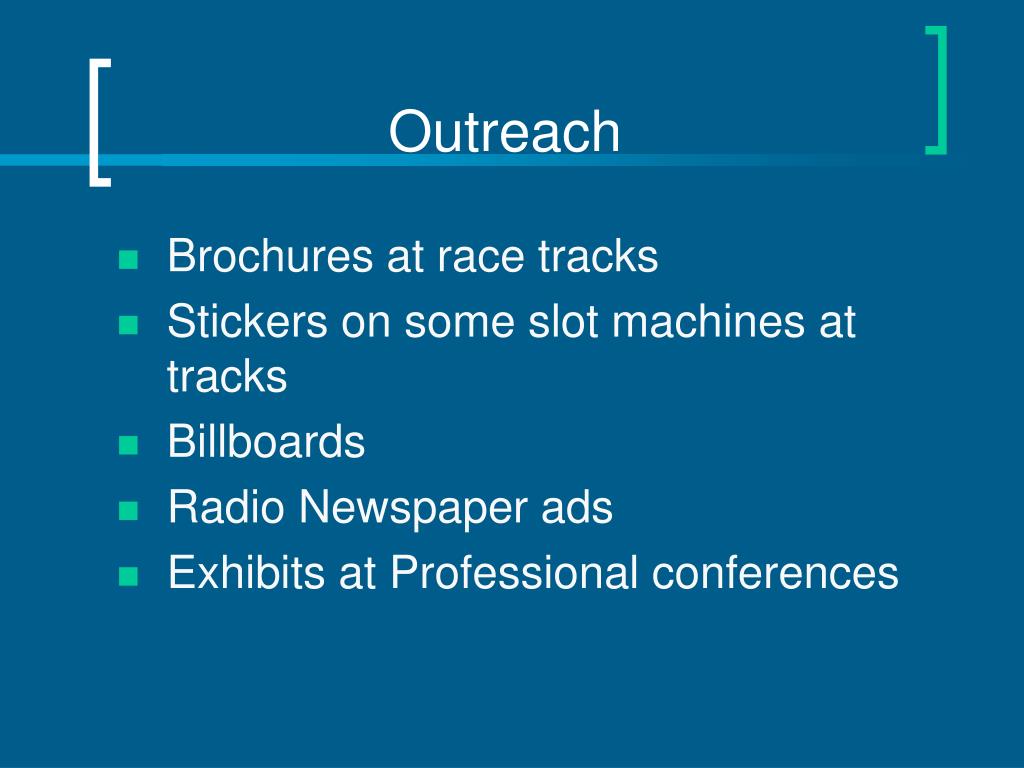 Outreach

- Brochures at race tracks
- Stickers on some slot machines at tracks
- Billboards
- Radio Newspaper ads
- Exhibits at Professional conferences